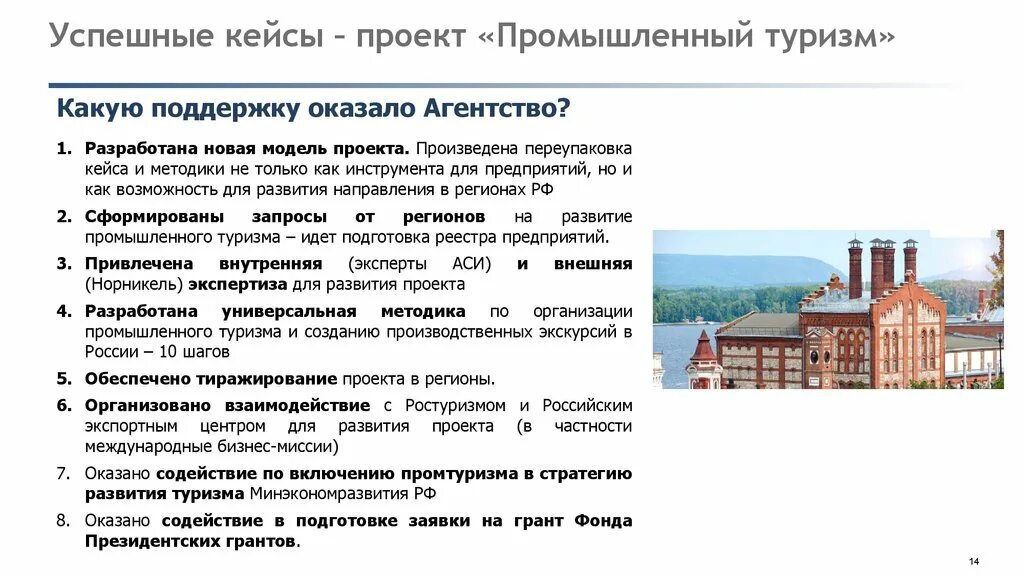 Успешные кейсы – проект «Промышленный туризм»

Какую поддержку оказало Агентство?

1. Разработана новая модель проекта. Произведена переупаковка кейса и методики не только как инструмента для предприятий, но и как возможность для развития направления в регионах РФ
2. Сформированы запросы от регионов на развитие промышленного туризма – идет подготовка реестра предприятий.
3. Привлечена внутренняя (эксперты АСИ) и внешняя (Норникель) экспертиза для развития проекта
4. Разработана универсальная методика по организации промышленного туризма и созданию производственных экскурсий в России – 10 шагов
5. Обеспечено тиражирование проекта в регионы.
6. Организовано взаимодействие с Ростуризмом и Российским экспортным центром для развития проекта (в частности международные бизнес-миссии)
7. Оказано содействие по включению промтуризма в стратегию развития туризма Минэкономразвития РФ
8. Оказано содействие в подготовке заявки на грант Фонда Президентских грантов.

14